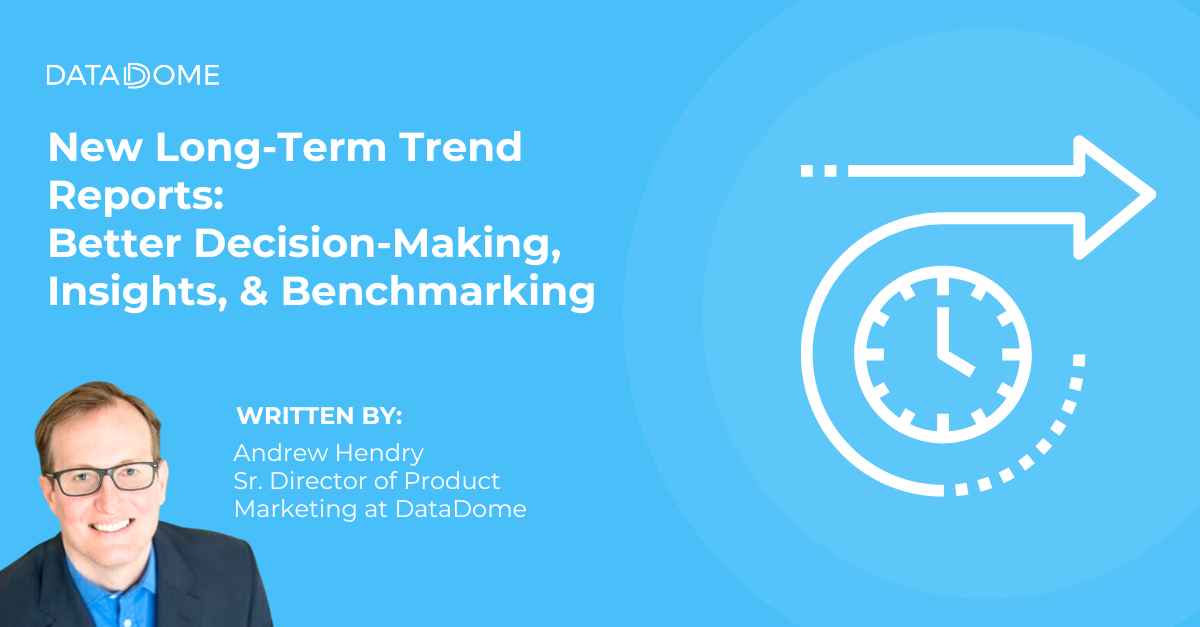 DATADOME

New Long-Term Trend Reports: Better Decision-Making, Insights, & Benchmarking

WRITTEN BY:
Andrew Hendry
Sr. Director of Product Marketing at DataDome